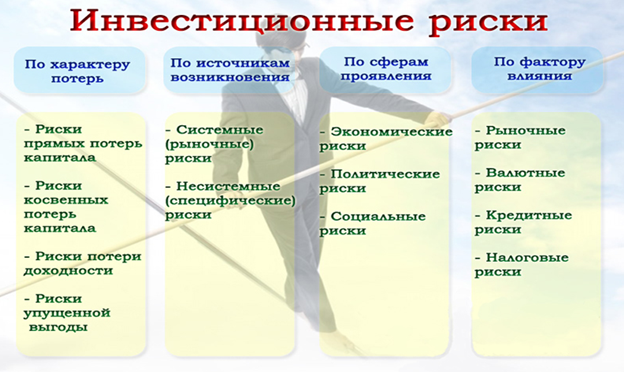 Инвестиционные риски

По характеру потерь

- Риски прямых потерь капитала

- Риски косвенных потерь капитала

- Риски потери доходности

- Риски упущенной выгоды

По источникам возникновения

- Системные (рыночные) риски

- Несистемные (специфические) риски

По сферам проявления

- Экономические риски

- Политические риски

- Социальные риски

По фактору влияния

- Рыночные риски

- Валютные риски

- Кредитные риски

- Налоговые риски